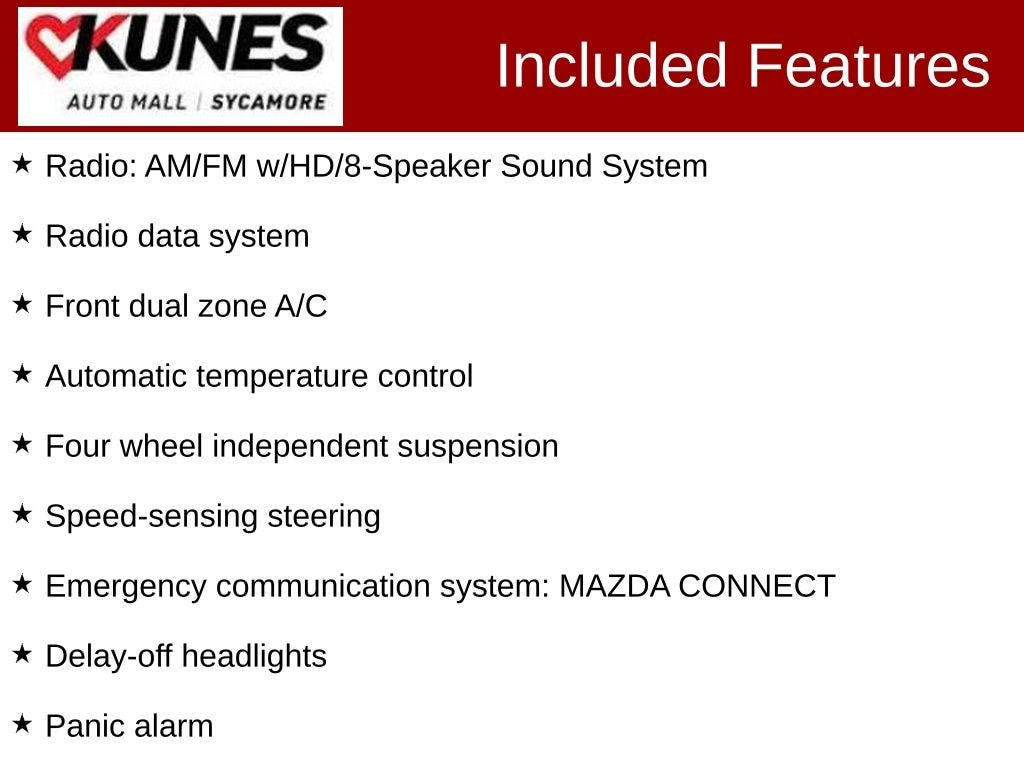 KUNES
AUTO MALL | SYCAMORE

Included Features

★ Radio: AM/FM w/HD/8-Speaker Sound System

★ Radio data system

★ Front dual zone A/C

★ Automatic temperature control

★ Four wheel independent suspension

★ Speed-sensing steering

★ Emergency communication system: MAZDA CONNECT

★ Delay-off headlights

★ Panic alarm